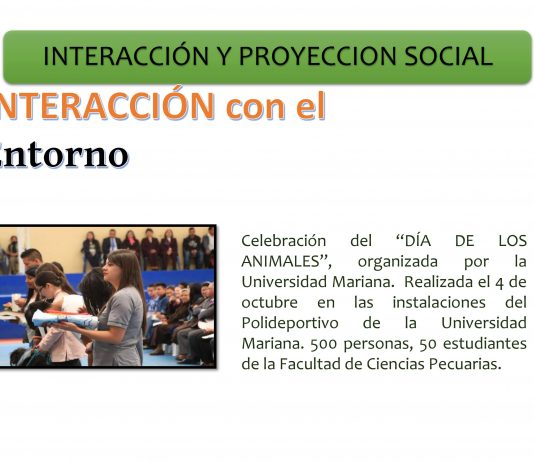 INTERACCIÓN Y PROYECCION SOCIAL

NTERACCIÓN con el

ntorno

Celebración del “DÍA DE LOS ANIMALES”, organizada por la Universidad Mariana. Realizada el 4 de octubre en las instalaciones del Polideportivo de la Universidad Mariana. 500 personas, 50 estudiantes de la Facultad de Ciencias Pecuarias.